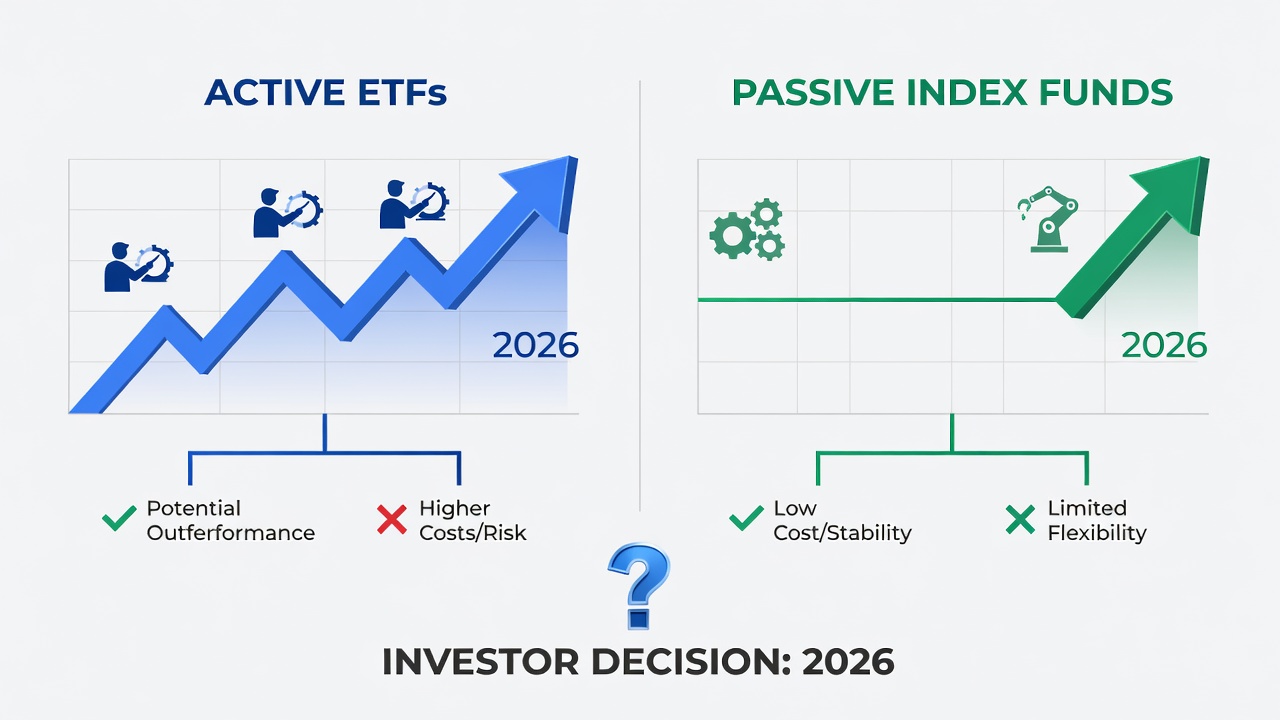 ACTIVE ETFs

2026

Potential Outferformance

Higher Costs/Risk

PASSIVE INDEX FUNDS

2026

Low Cost/Stability

Limited Flexibility

?

INVESTOR DECISION: 2026